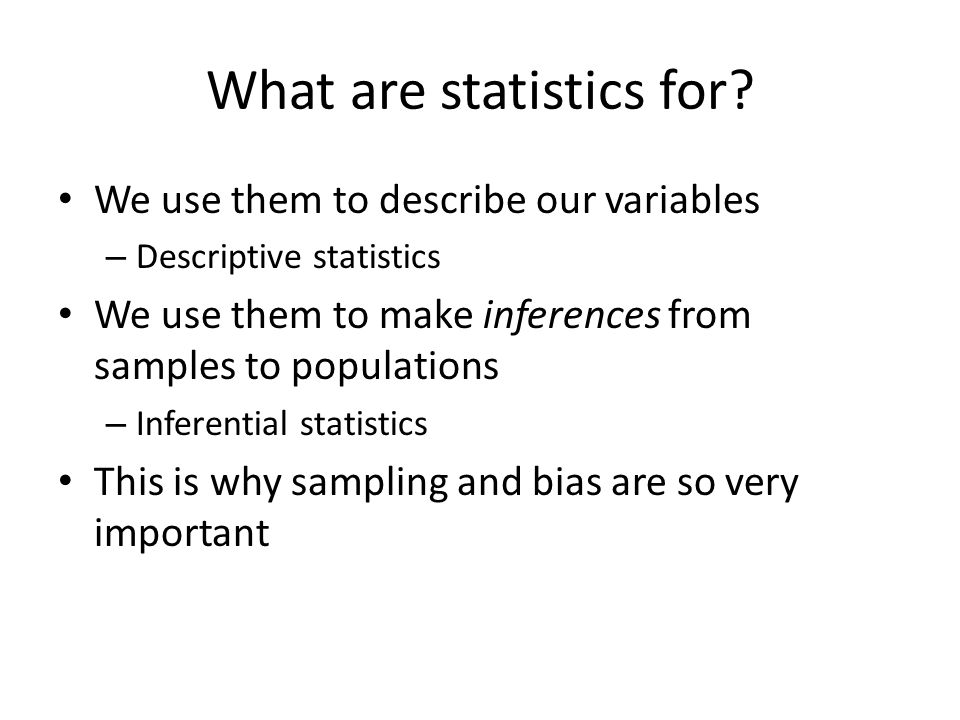 What are statistics for?

• We use them to describe our variables
– Descriptive statistics
• We use them to make inferences from samples to populations
– Inferential statistics
• This is why sampling and bias are so very important